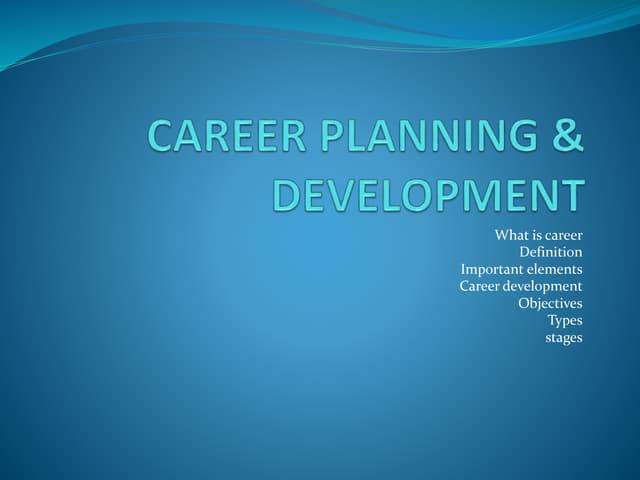 CAREER PLANNING & DEVELOPMENT

What is career
Definition
Important elements
Career development
Objectives
Types
stages